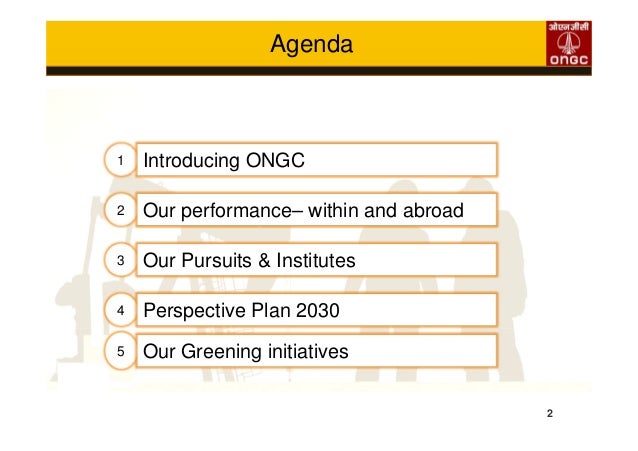 Agenda

ओएनजीसी
ONGC

1 Introducing ONGC

2 Our performance– within and abroad

3 Our Pursuits & Institutes

4 Perspective Plan 2030

5 Our Greening initiatives

2